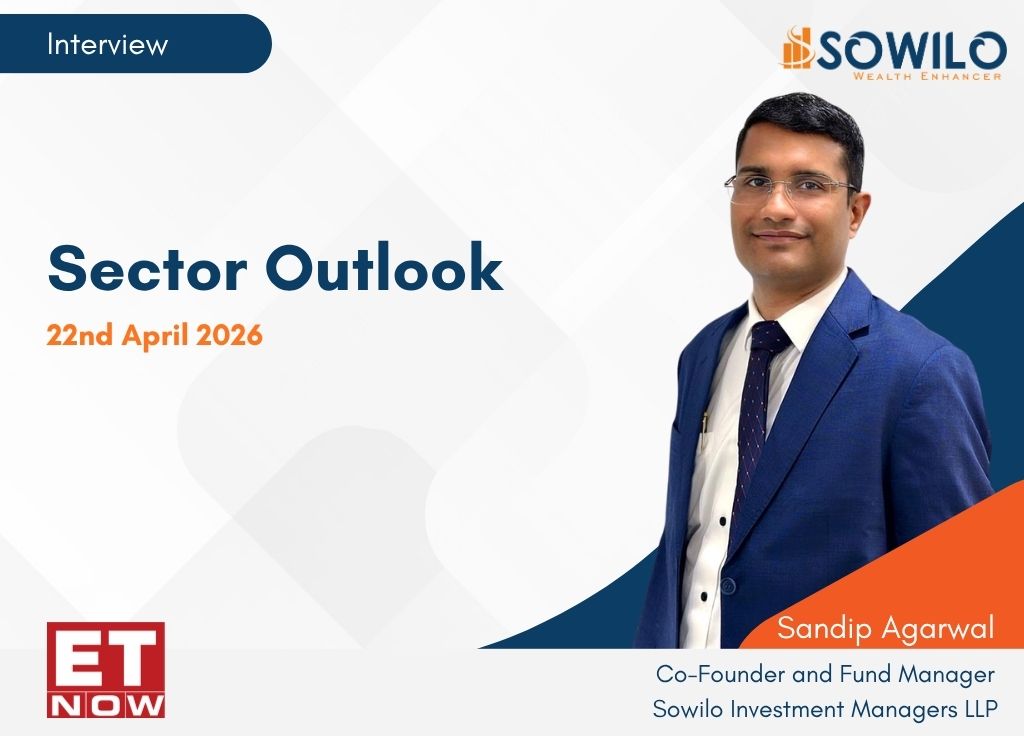 Interview

SOWILO
WEALTH ENHANCER

Sector Outlook

22nd April 2026

ET NOW

Sandip Agarwal

Co-Founder and Fund Manager
Sowilo Investment Managers LLP